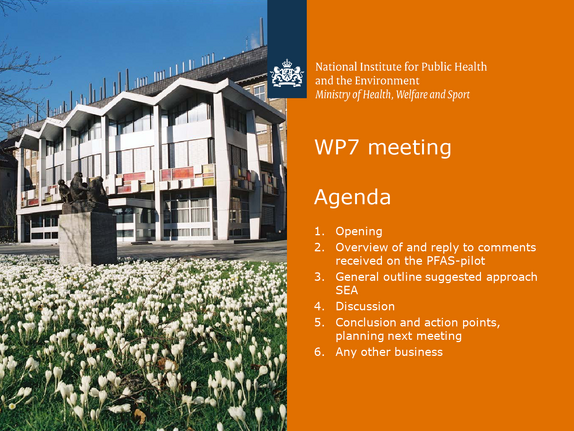 National Institute for Public Health
and the Environment
Ministry of Health, Welfare and Sport

WP7 meeting

Agenda

1. Opening
2. Overview of and reply to comments received on the PFAS-pilot
3. General outline suggested approach SEA
4. Discussion
5. Conclusion and action points, planning next meeting
6. Any other business